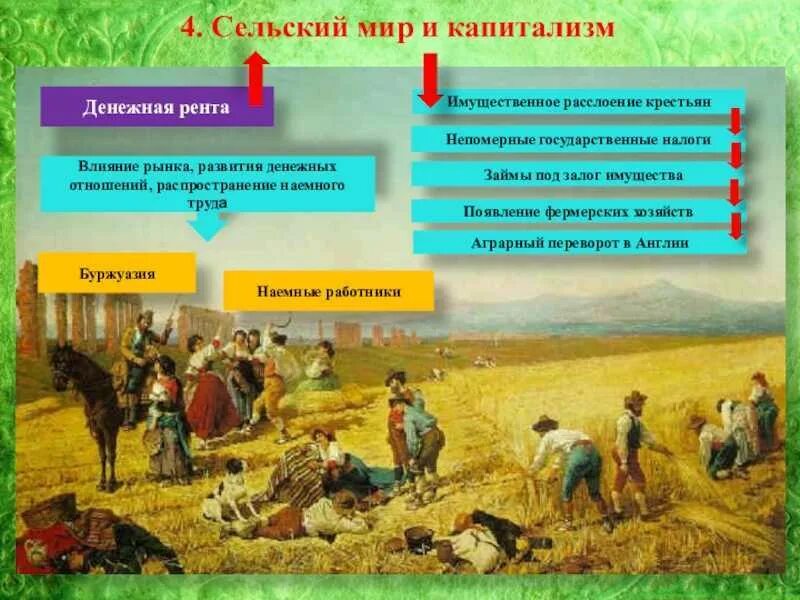 4. Сельский мир и капитализм

Денежная рента

Влияние рынка, развития денежных отношений, распространение наемного труда

Буржуазия

Наемные работники

Имущественное расслоение крестьян

Непомерные государственные налоги

Займы под залог имущества

Появление фермерских хозяйств

Аграрный переворот в Англии